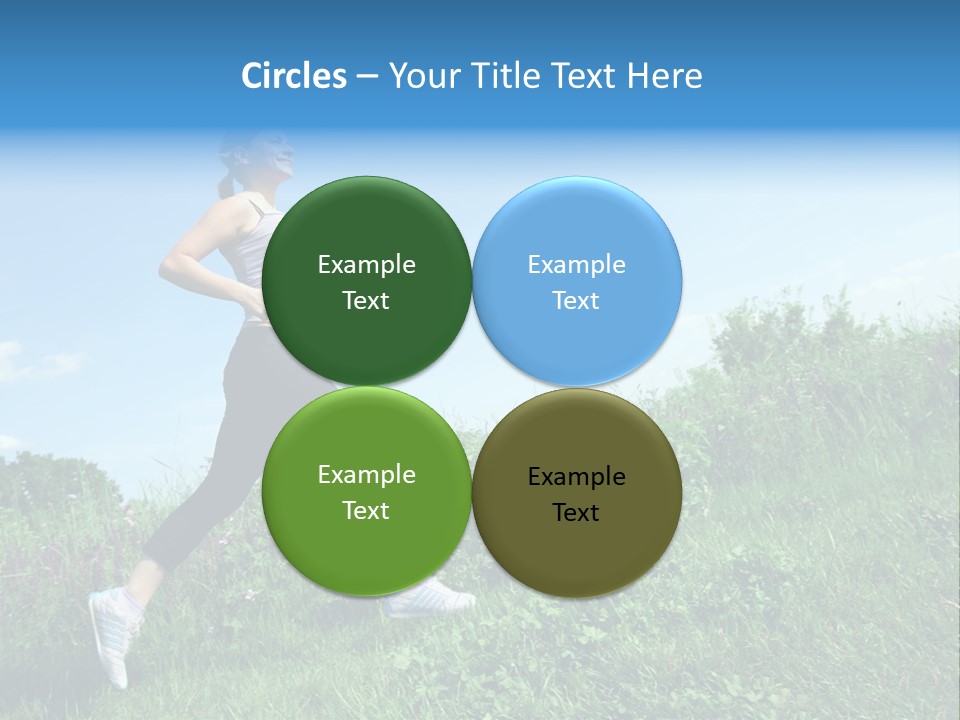 Circles – Your Title Text Here

Example Text

Example Text

Example Text

Example Text